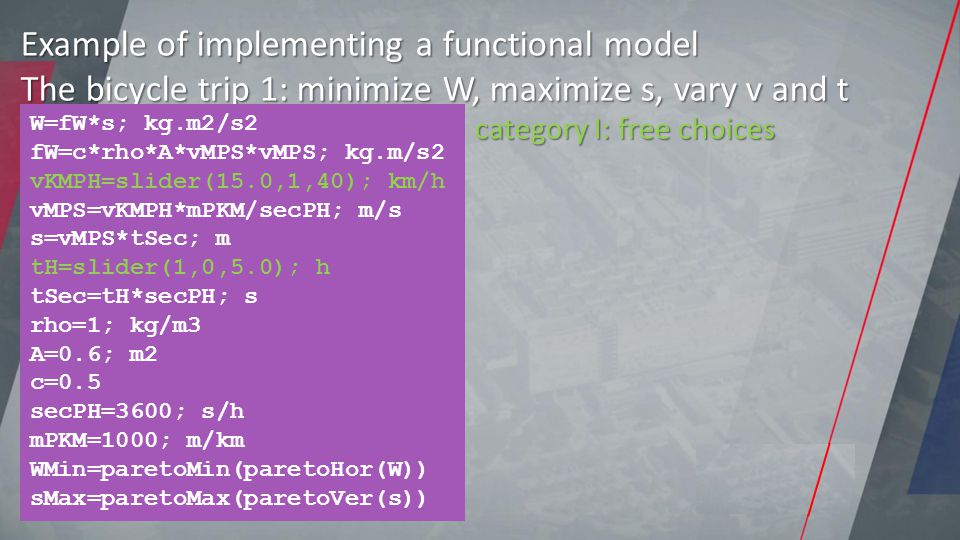 Example of implementing a functional model
The bicycle trip 1: minimize W, maximize s, vary v and t

W=fW*s; kg.m2/s2
fW=c*rho*A*vMPS*vMPS; kg.m/s2
vKMPH=slider(15.0,1,40); km/h
vMPS=vKMPH*mPKM/secPH; m/s
s=vMPS*tSec; m
tH=slider(1,0,5.0); h
tSec=tH*secPH; s
rho=1; kg/m3
A=0.6; m2
c=0.5
secPH=3600; s/h
mPKM=1000; m/km
WMin=paretoMin(paretoHor(W))
sMax=paretoMax(paretoVer(s))

category I: free choices